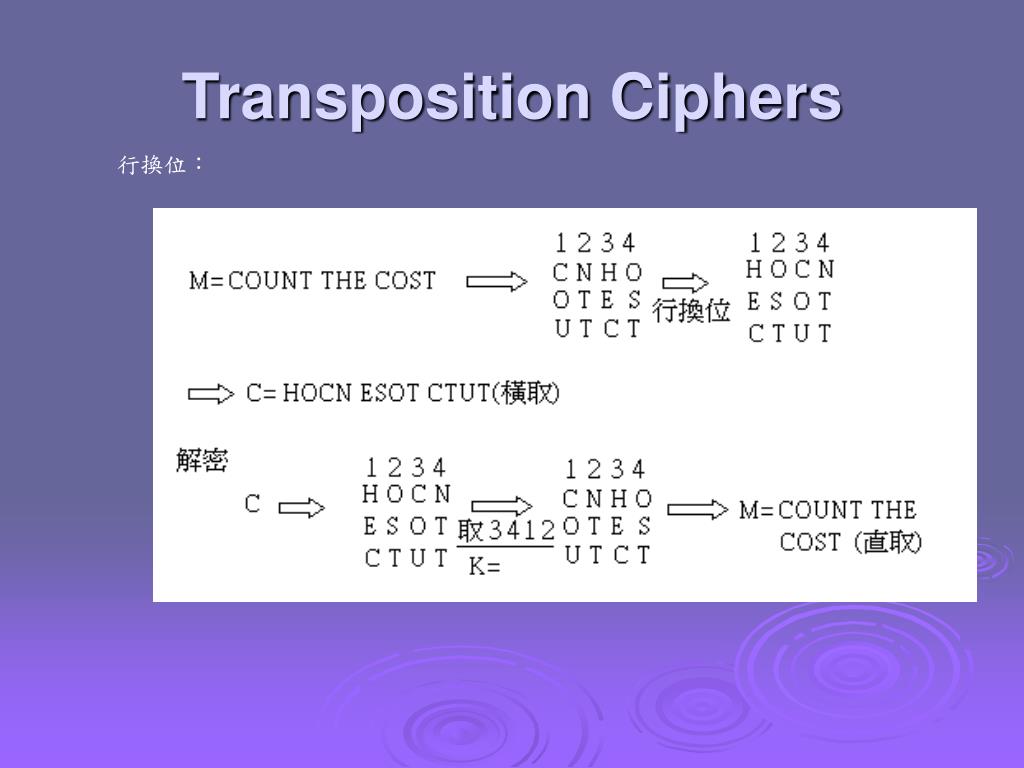 Transposition Ciphers

行換位：

M=COUNT THE COST

1 2 3 4
C N H O
O T E S
U T C T

行換位

1 2 3 4
H O C N
E S O T
C T U T

C= HOCN ESOT CTUT(橫取)

解密

C

1 2 3 4
H O C N
E S O T
C T U T

取3412
K=

1 2 3 4
C N H O
O T E S
U T C T

M=COUNT THE COST (直取)